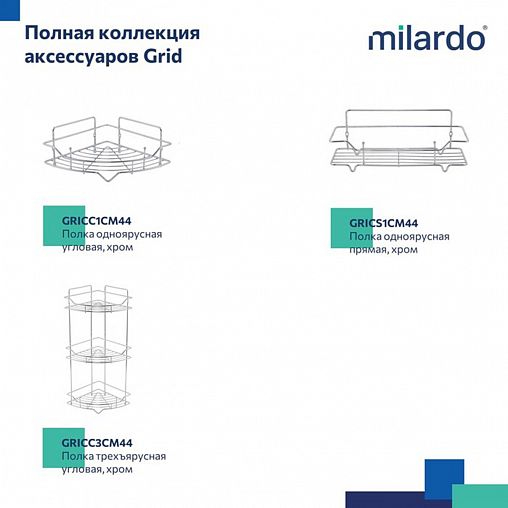 Полная коллекция аксессуаров Grid

milardo®

GRICC1CM44
Полка одноярусная угловая, хром

GRICS1CM44
Полка одноярусная прямая, хром

GRICC3CM44
Полка трехъярусная угловая, хром